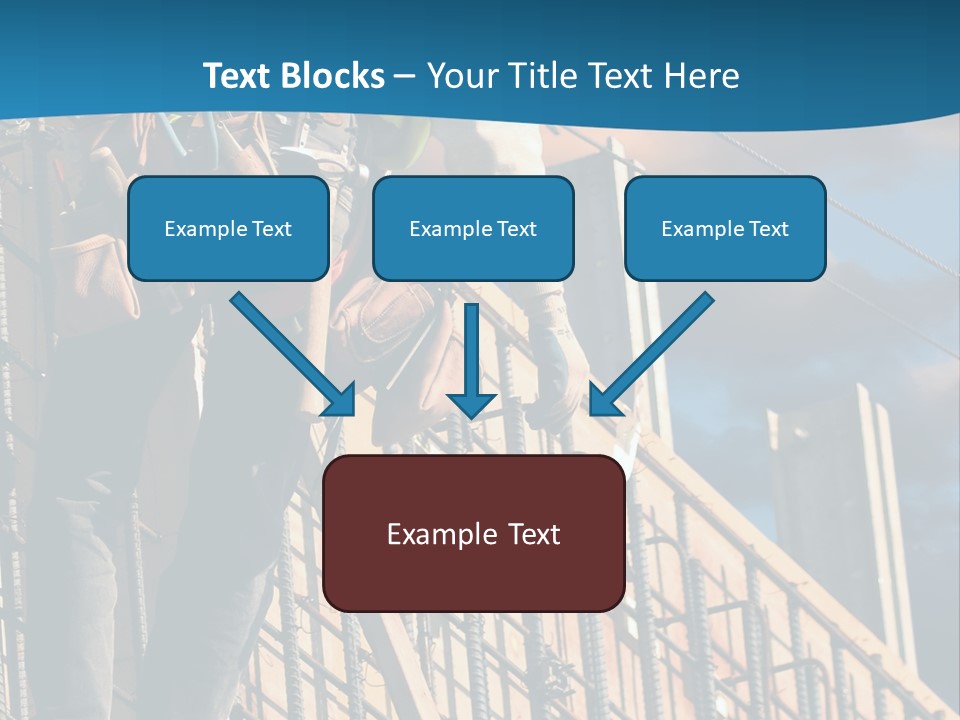 Text Blocks – Your Title Text Here

Example Text

Example Text

Example Text

Example Text